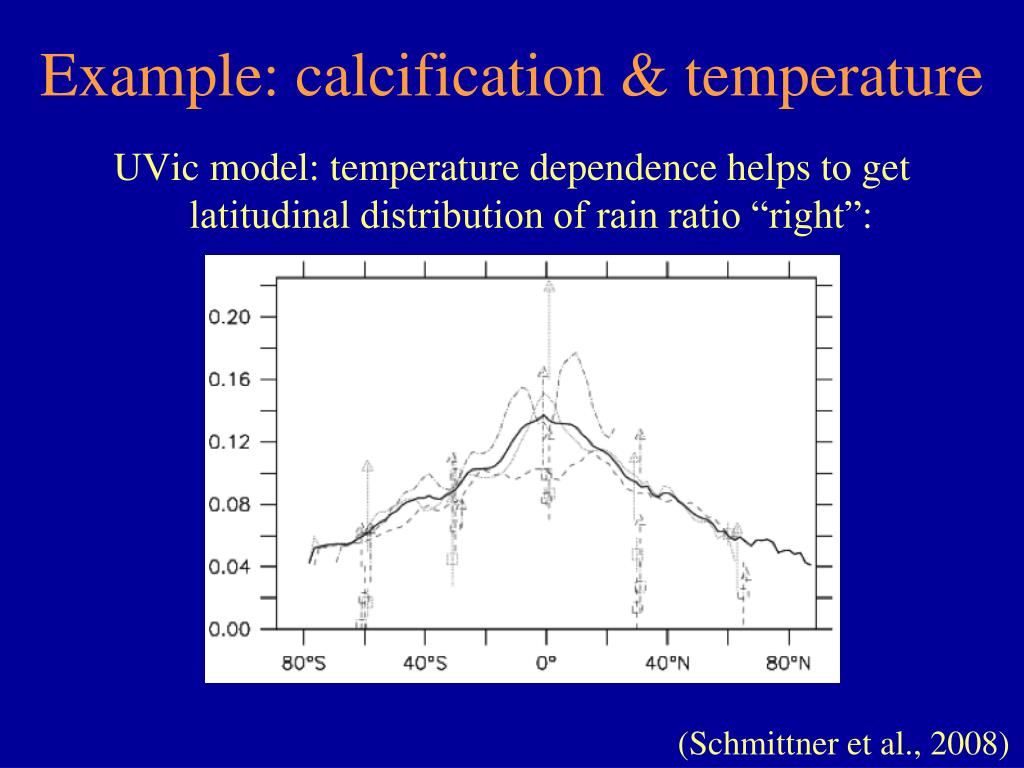 Example: calcification & temperature

UVic model: temperature dependence helps to get latitudinal distribution of rain ratio “right”:

0.20
0.16
0.12
0.08
0.04
0.00

80°S 40°S 0° 40°N 80°N

(Schmittner et al., 2008)